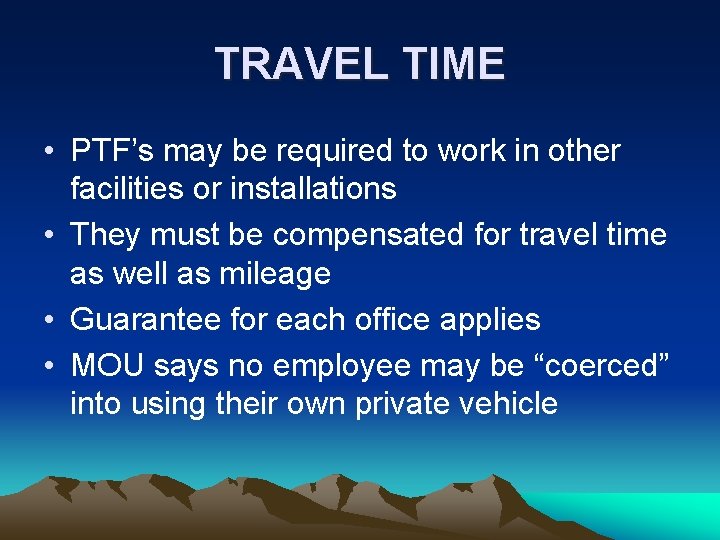 TRAVEL TIME

• PTF’s may be required to work in other facilities or installations
• They must be compensated for travel time as well as mileage
• Guarantee for each office applies
• MOU says no employee may be “coerced” into using their own private vehicle